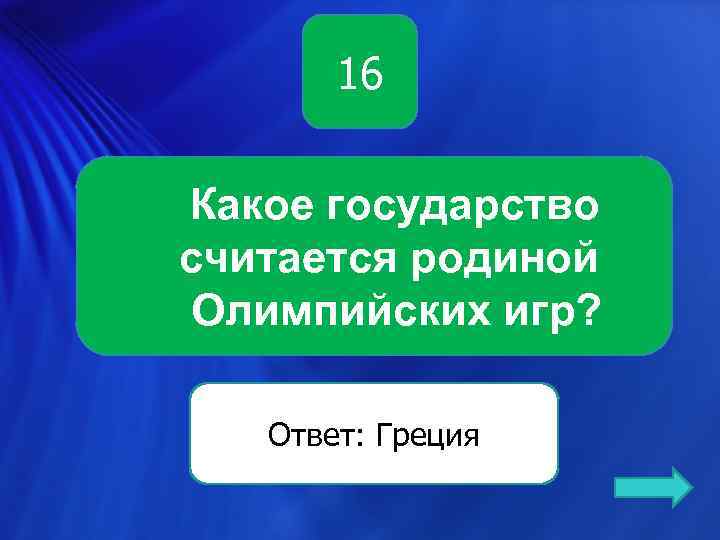 16

Какое государство считается родиной Олимпийских игр?

Ответ: Греция